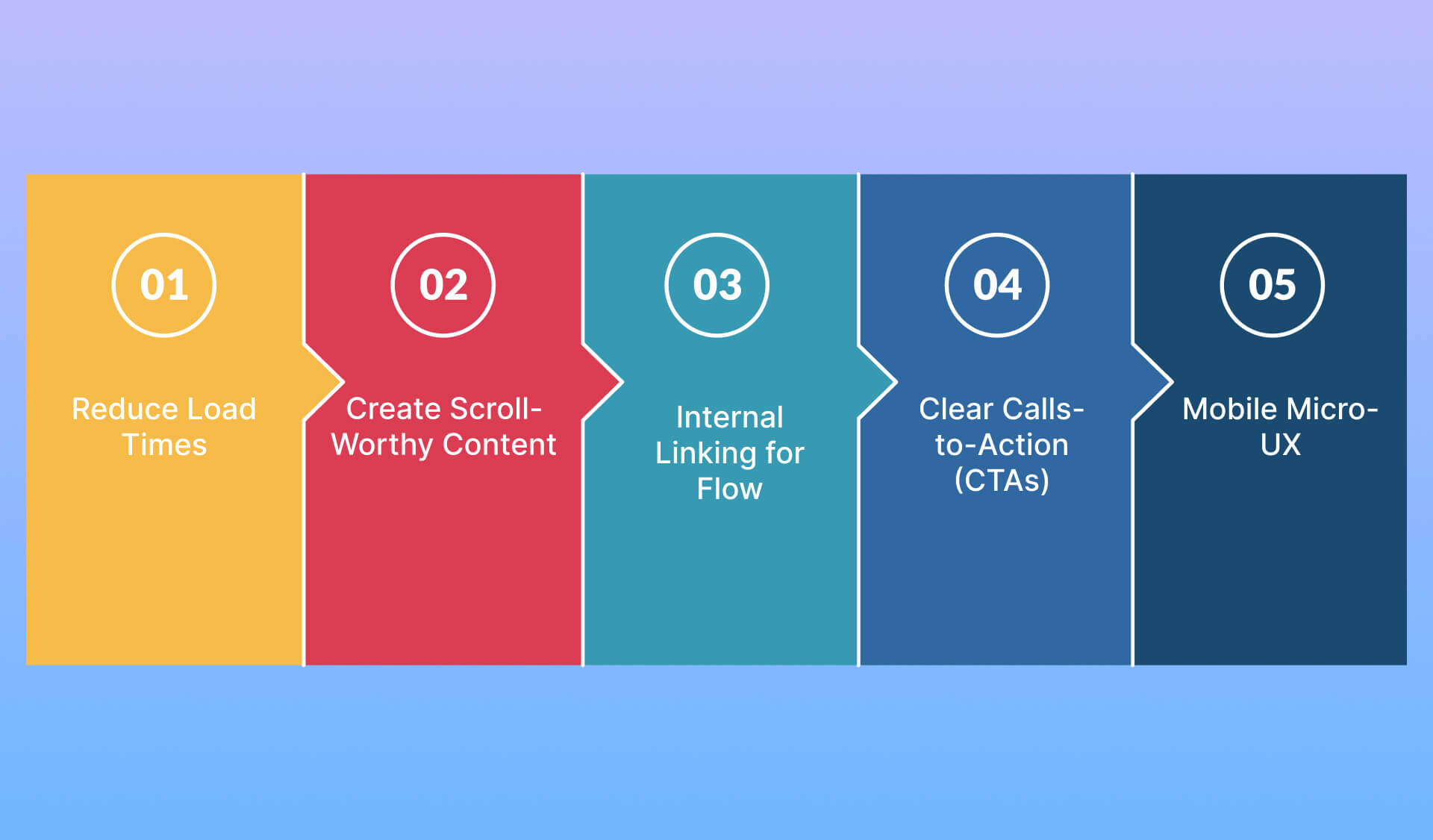 01

Reduce Load Times

02

Create Scroll-Worthy Content

03

Internal Linking for Flow

04

Clear Calls-to-Action (CTAs)

05

Mobile Micro-UX